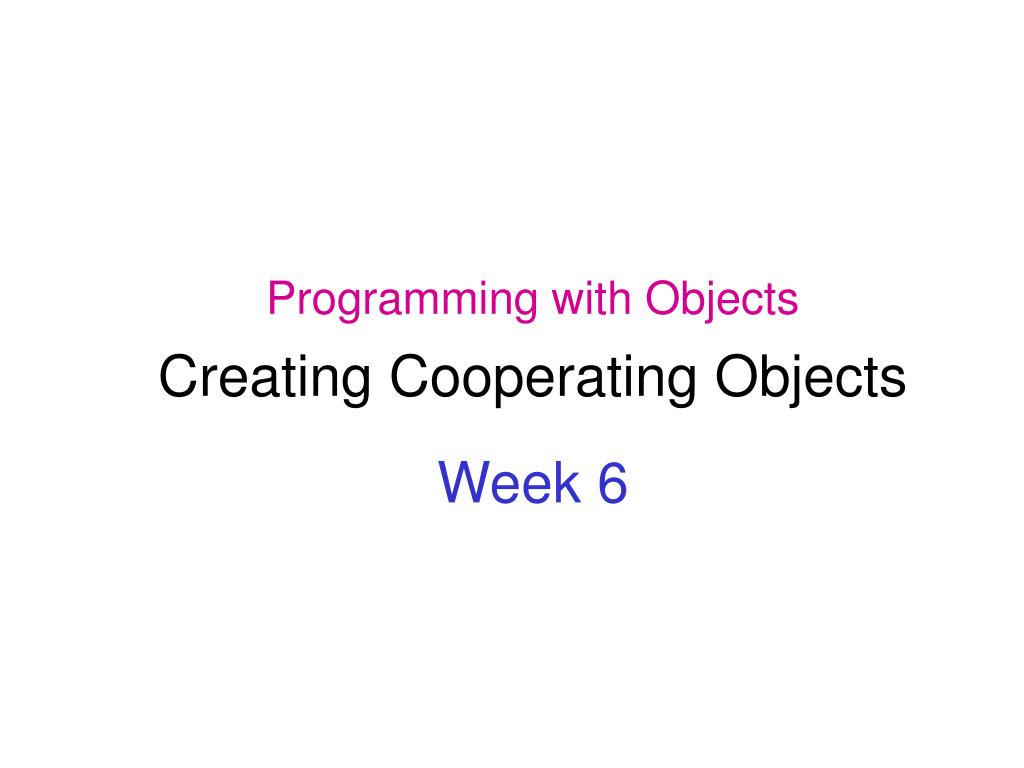 Programming with Objects

Creating Cooperating Objects

Week 6